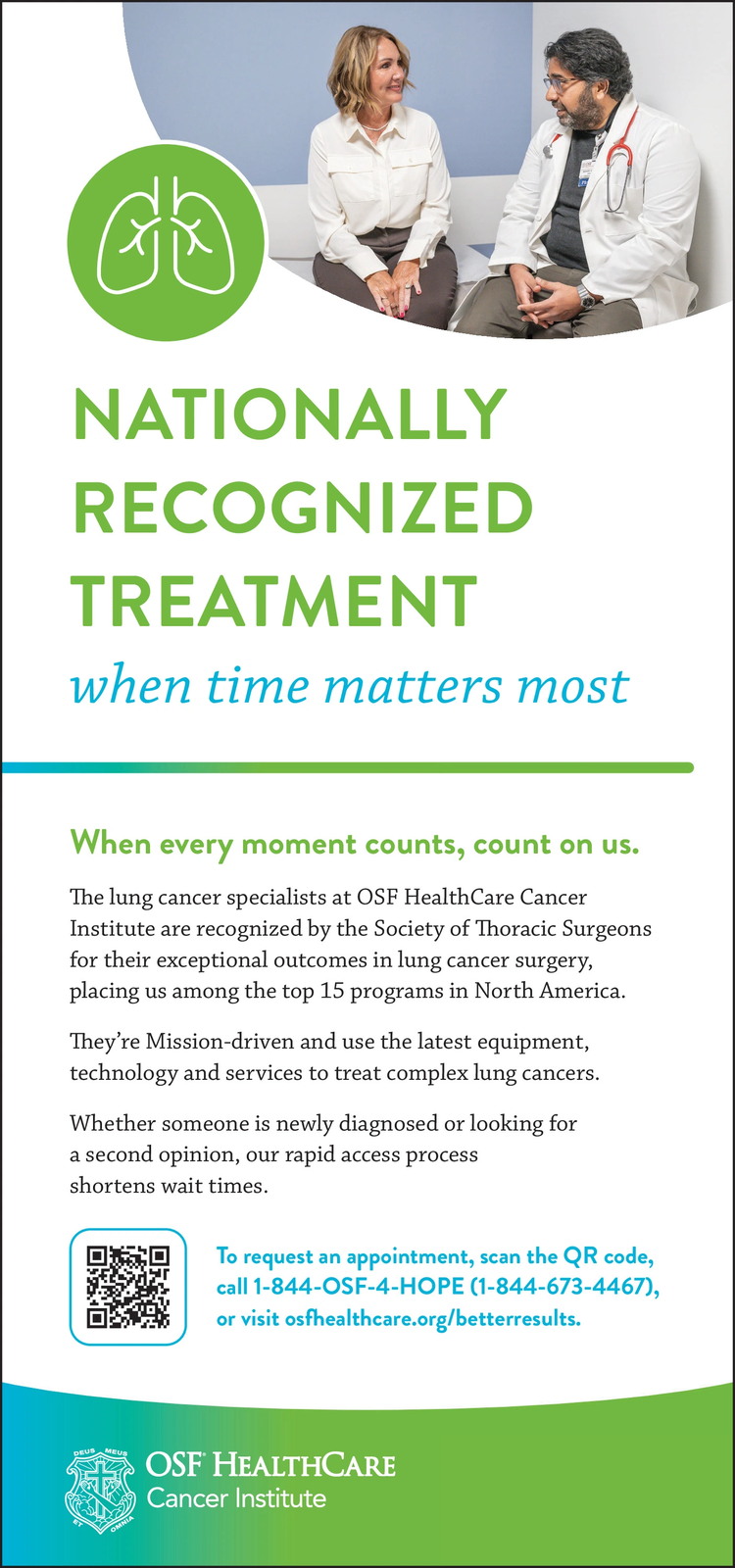 NATIONALLY RECOGNIZED TREATMENT

when time matters most

When every moment counts, count on us.

The lung cancer specialists at OSF HealthCare Cancer Institute are recognized by the Society of Thoracic Surgeons for their exceptional outcomes in lung cancer surgery, placing us among the top 15 programs in North America.

They're Mission-driven and use the latest equipment, technology and services to treat complex lung cancers.

Whether someone is newly diagnosed or looking for a second opinion, our rapid access process shortens wait times.

To request an appointment, scan the QR code, call 1-844-OSF-4-HOPE (1-844-673-4467), or visit osfhealthcare.org/betterresults.

DEUS MEUS ET OMNIA

OSF HEALTHCARE
Cancer Institute